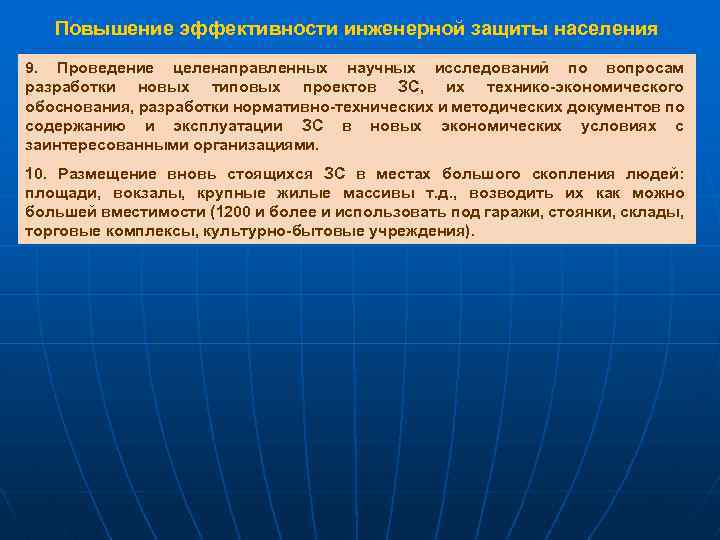 Повышение эффективности инженерной защиты населения

9. Проведение целенаправленных научных исследований по вопросам разработки новых типовых проектов ЗС, их технико-экономического обоснования, разработки нормативно-технических и методических документов по содержанию и эксплуатации ЗС в новых экономических условиях с заинтересованными организациями.

10. Размещение вновь стоящихся ЗС в местах большого скопления людей: площади, вокзалы, крупные жилые массивы т.д., возводить их как можно большей вместимости (1200 и более и использовать под гаражи, стоянки, склады, торговые комплексы, культурно-бытовые учреждения).